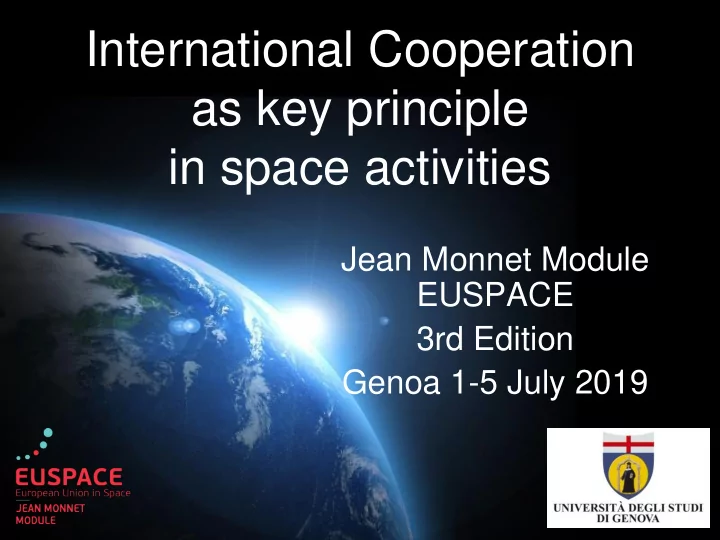 International Cooperation as key principle in space activities

Jean Monnet Module
EUSPACE
3rd Edition
Genoa 1-5 July 2019

EUSPACE
European Union in Space
JEAN MONNET
MODULE

UNIVERSITÀ DEGLI STUDI
DI GENOVA